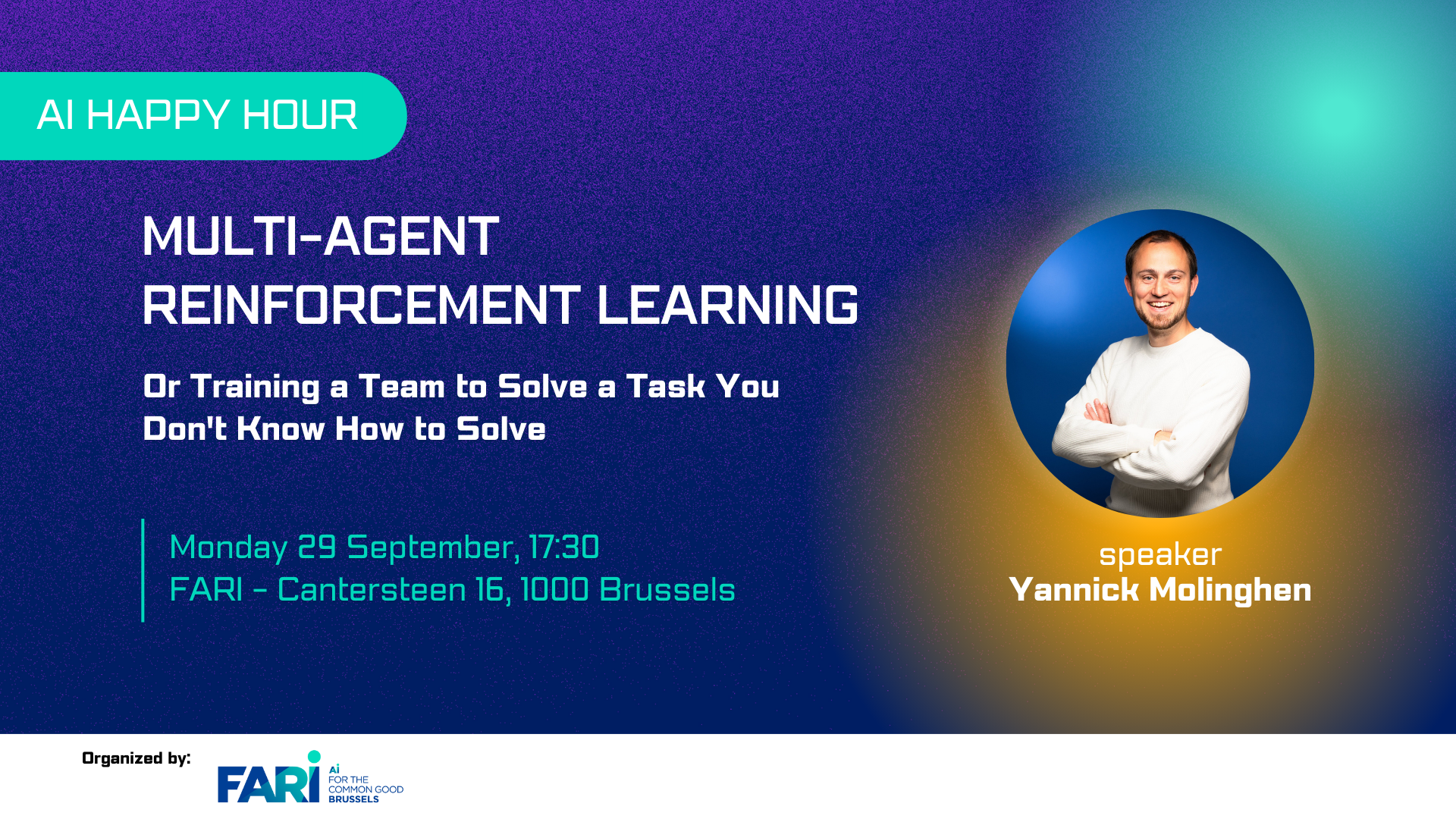 AI HAPPY HOUR

MULTI-AGENT REINFORCEMENT LEARNING

Or Training a Team to Solve a Task You Don't Know How to Solve

Monday 29 September, 17:30
FARI - Cantersteen 16, 1000 Brussels

speaker
Yannick Molinghen

Organized by:

FARI
Ai
FOR THE
COMMON GOOD
BRUSSELS